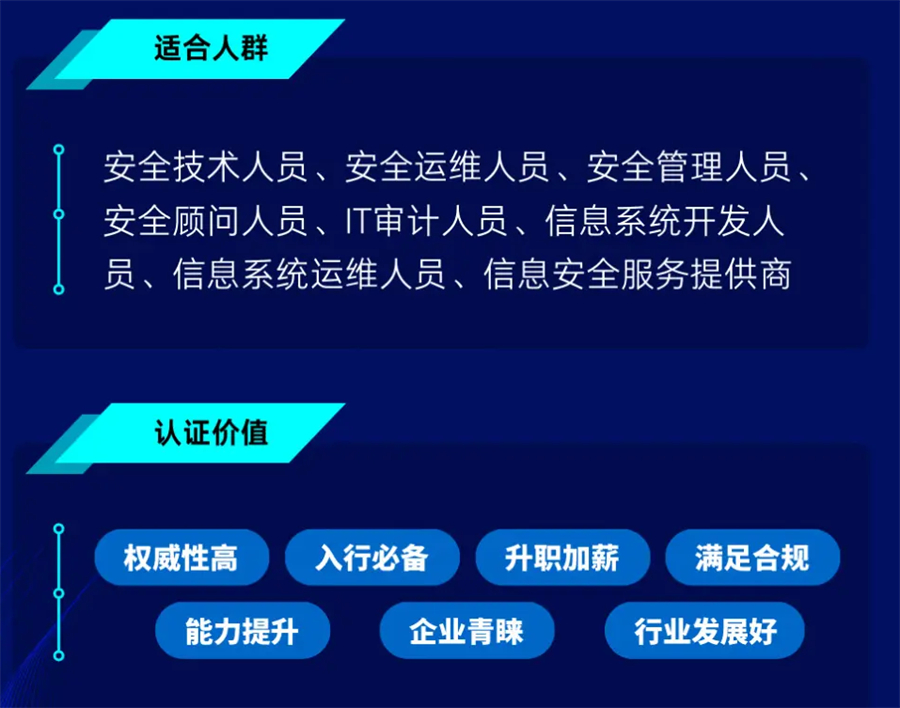 适合人群

安全技术人员、安全运维人员、安全管理人员、安全顾问人员、IT审计人员、信息系统开发人员、信息系统运维人员、信息安全服务提供商

认证价值

权威性高
入行必备
升职加薪
满足合规
能力提升
企业青睐
行业发展好